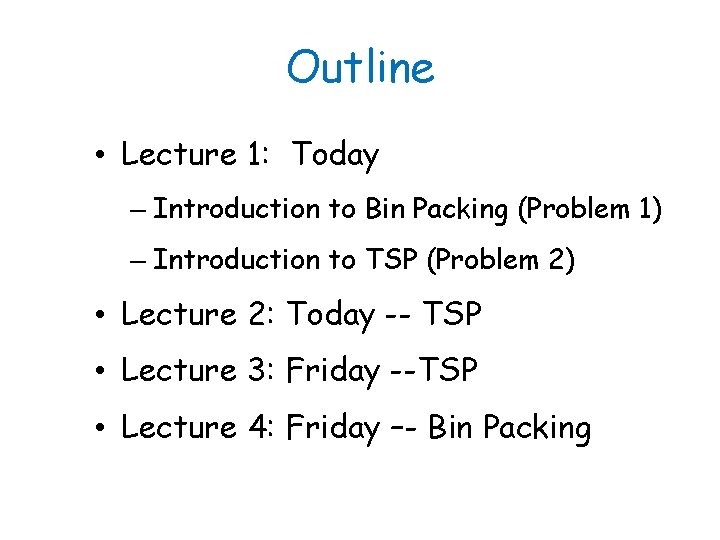 Outline

• Lecture 1: Today

– Introduction to Bin Packing (Problem 1)

– Introduction to TSP (Problem 2)

• Lecture 2: Today -- TSP

• Lecture 3: Friday --TSP

• Lecture 4: Friday –- Bin Packing